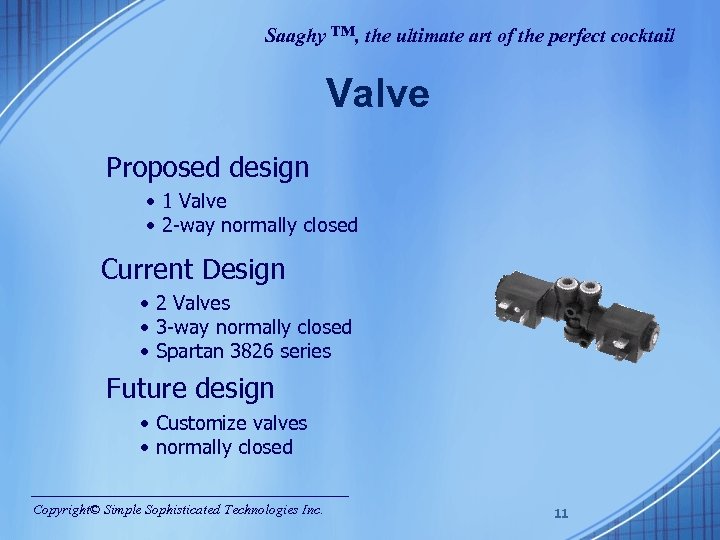 Saaghy ™, the ultimate art of the perfect cocktail

Valve

Proposed design

• 1 Valve
• 2-way normally closed

Current Design

• 2 Valves
• 3-way normally closed
• Spartan 3826 series

Future design

• Customize valves
• normally closed

Copyright© Simple Sophisticated Technologies Inc.

11